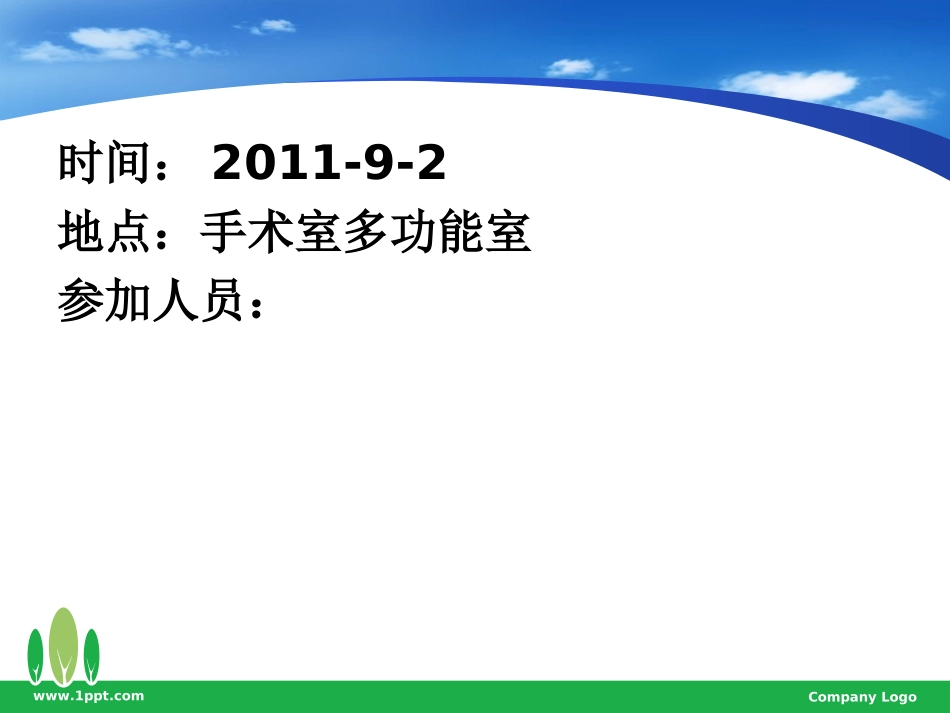 时间： 2011-9-2
地点：手术室多功能室
参加人员：

www.1ppt.com
Company Logo